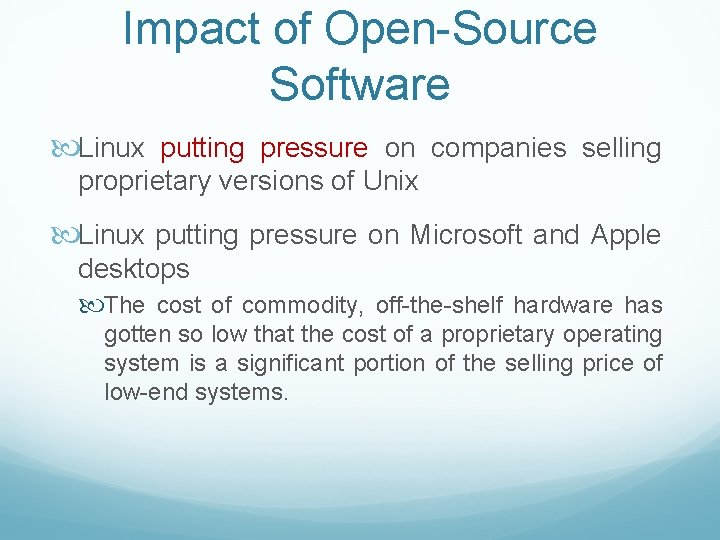 Impact of Open-Source Software

Linux putting pressure on companies selling proprietary versions of Unix

Linux putting pressure on Microsoft and Apple desktops

The cost of commodity, off-the-shelf hardware has gotten so low that the cost of a proprietary operating system is a significant portion of the selling price of low-end systems.